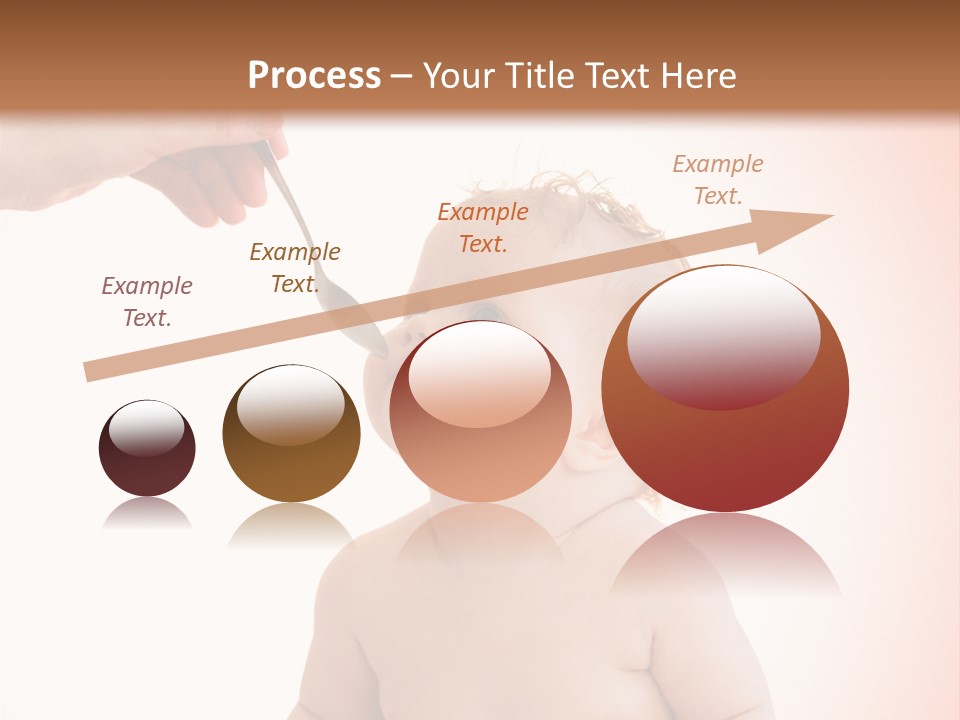 Process – Your Title Text Here

Example Text.

Example Text.

Example Text.

Example Text.